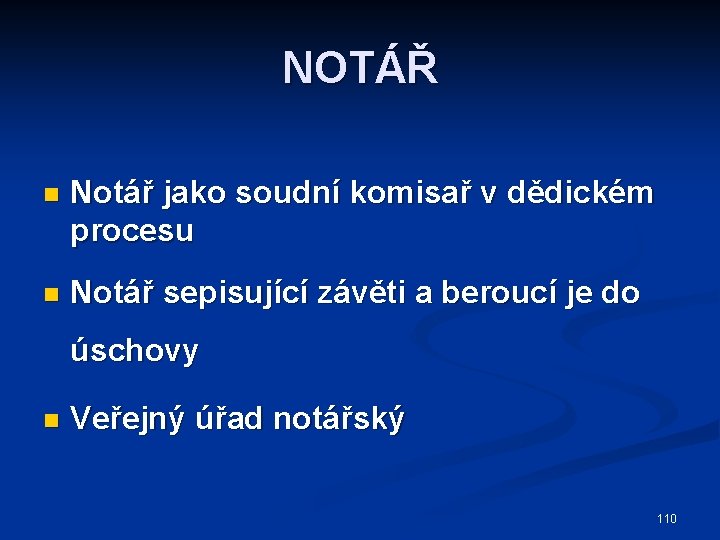 NOTÁŘ

- Notář jako soudní komisař v dědickém procesu
- Notář sepisující závěti a beroucí je do úschovy
- Veřejný úřad notářský

110